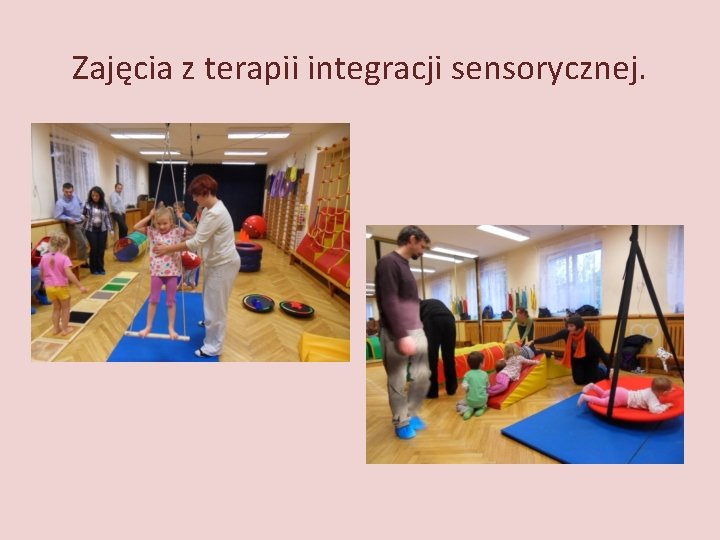 Zajęcia z terapii integracji sensorycznej.